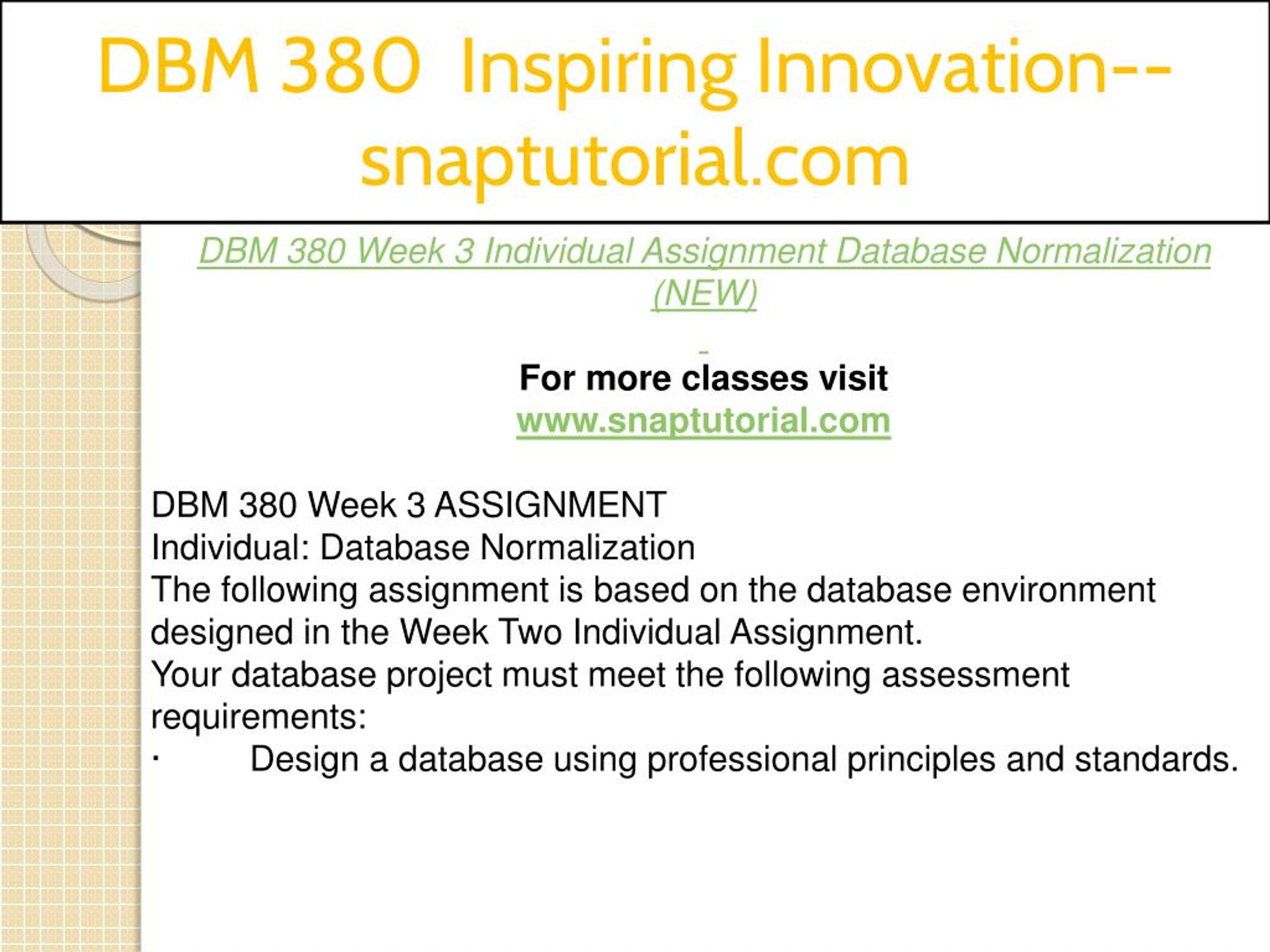 DBM 380 Inspiring Innovation--snaptutorial.com

DBM 380 Week 3 Individual Assignment Database Normalization (NEW)

For more classes visit
www.snaptutorial.com

DBM 380 Week 3 ASSIGNMENT
Individual: Database Normalization
The following assignment is based on the database environment designed in the Week Two Individual Assignment.
Your database project must meet the following assessment requirements:
· Design a database using professional principles and standards.